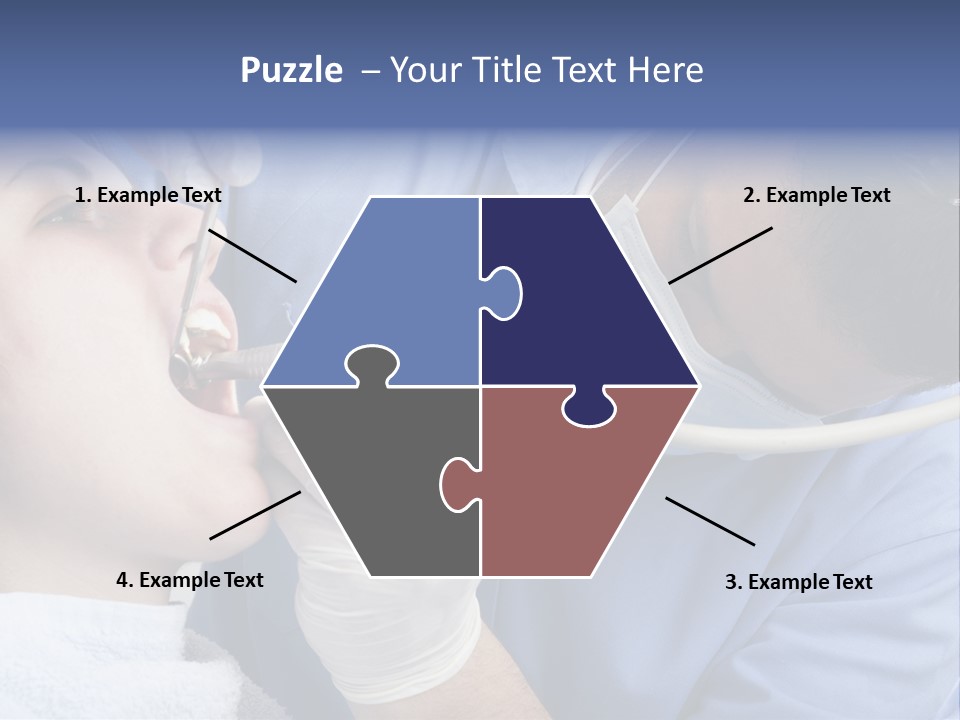 Puzzle – Your Title Text Here

1. Example Text

2. Example Text

4. Example Text

3. Example Text